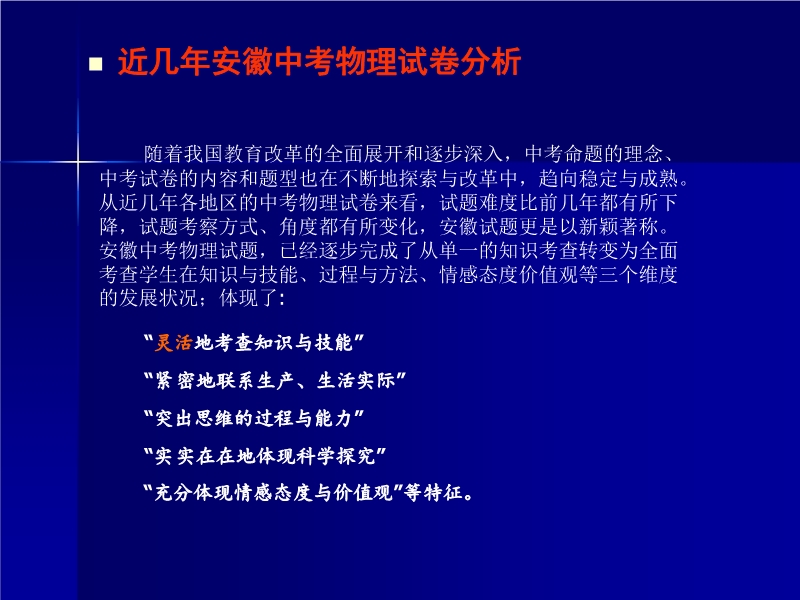 近几年安徽中考物理试卷分析

随着我国教育改革的全面展开和逐步深入，中考命题的理念、中考试卷的内容和题型也在不断地探索与改革中，趋向稳定与成熟。从近几年各地区的中考物理试卷来看，试题难度比前几年都有所下降，试题考察方式、角度都有所变化，安徽试题更是以新颖著称。安徽中考物理试题，已经逐步完成了从单一的知识考查转变为全面考查学生在知识与技能、过程与方法、情感态度价值观等三个维度的发展状况；体现了：

“灵活地考查知识与技能”

“紧密地联系生产、生活实际”

“突出思维的过程与能力”

“实实在在地体现科学探究”

“充分体现情感态度与价值观”等特征。